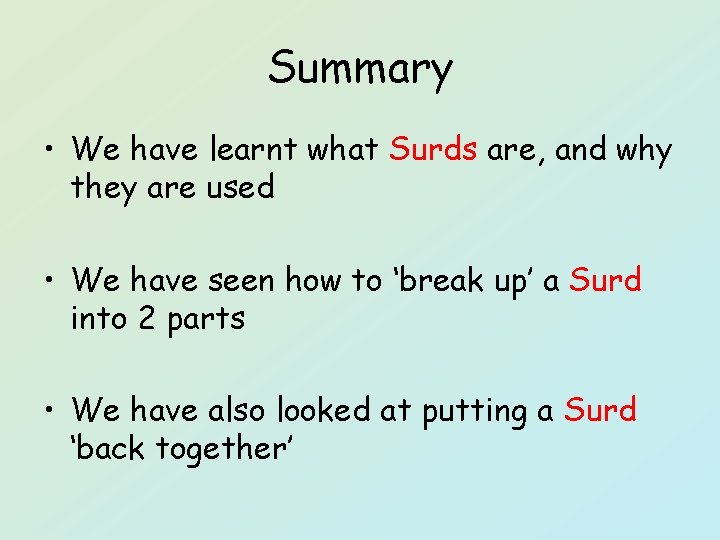 Summary

• We have learnt what Surds are, and why they are used

• We have seen how to ‘break up’ a Surd into 2 parts

• We have also looked at putting a Surd ‘back together’